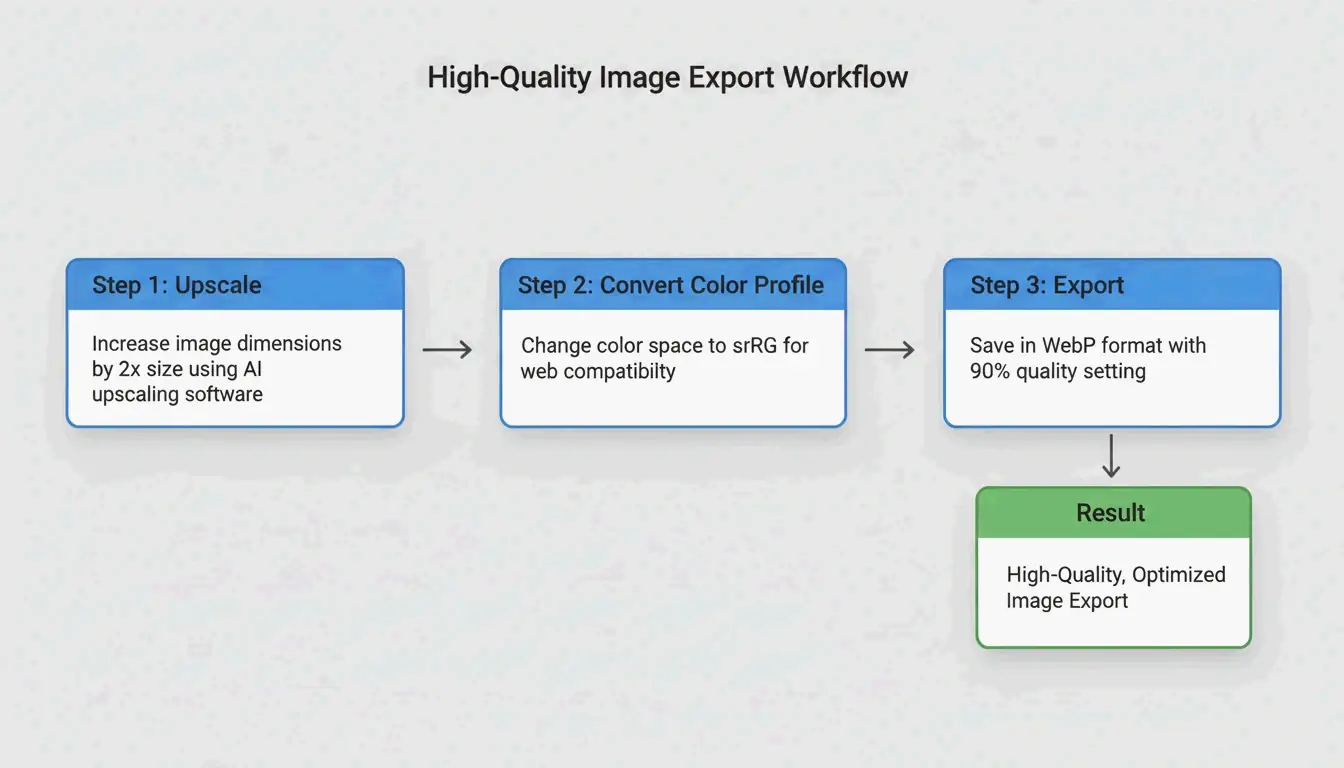 High-Quality Image Export Workflow

Step 1: Upscale

Increase image dimensions by 2x size using AI upscaling software

Step 2: Convert Color Profile

Change color space to srRG for web compatibilty

Step 3: Export

Save in WebP format with 90% quality setting

Result

High-Quality, Optimized Image Export